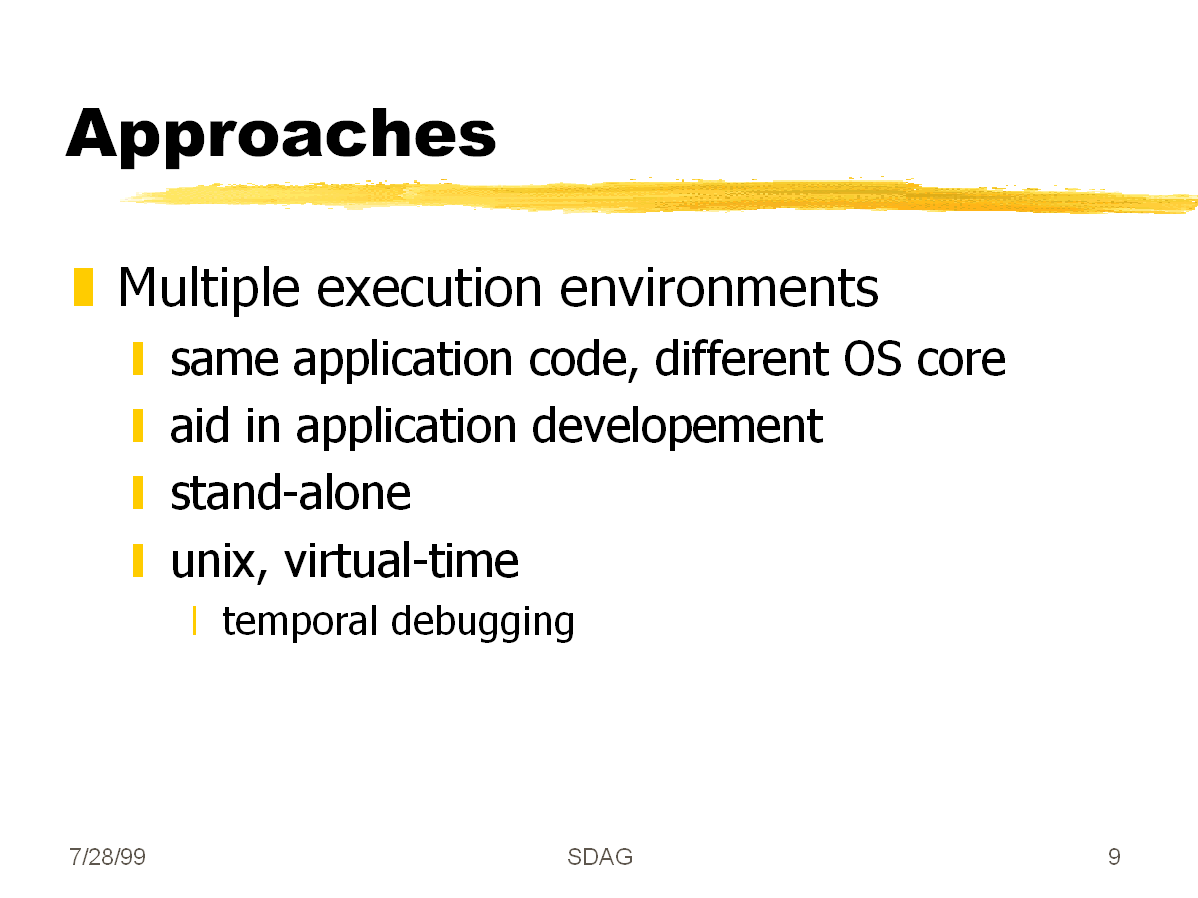 Approaches

Multiple execution environments

same application code, different OS core

aid in application developement

stand-alone

unix, virtual-time

temporal debugging

7/28/99

SDAG

9